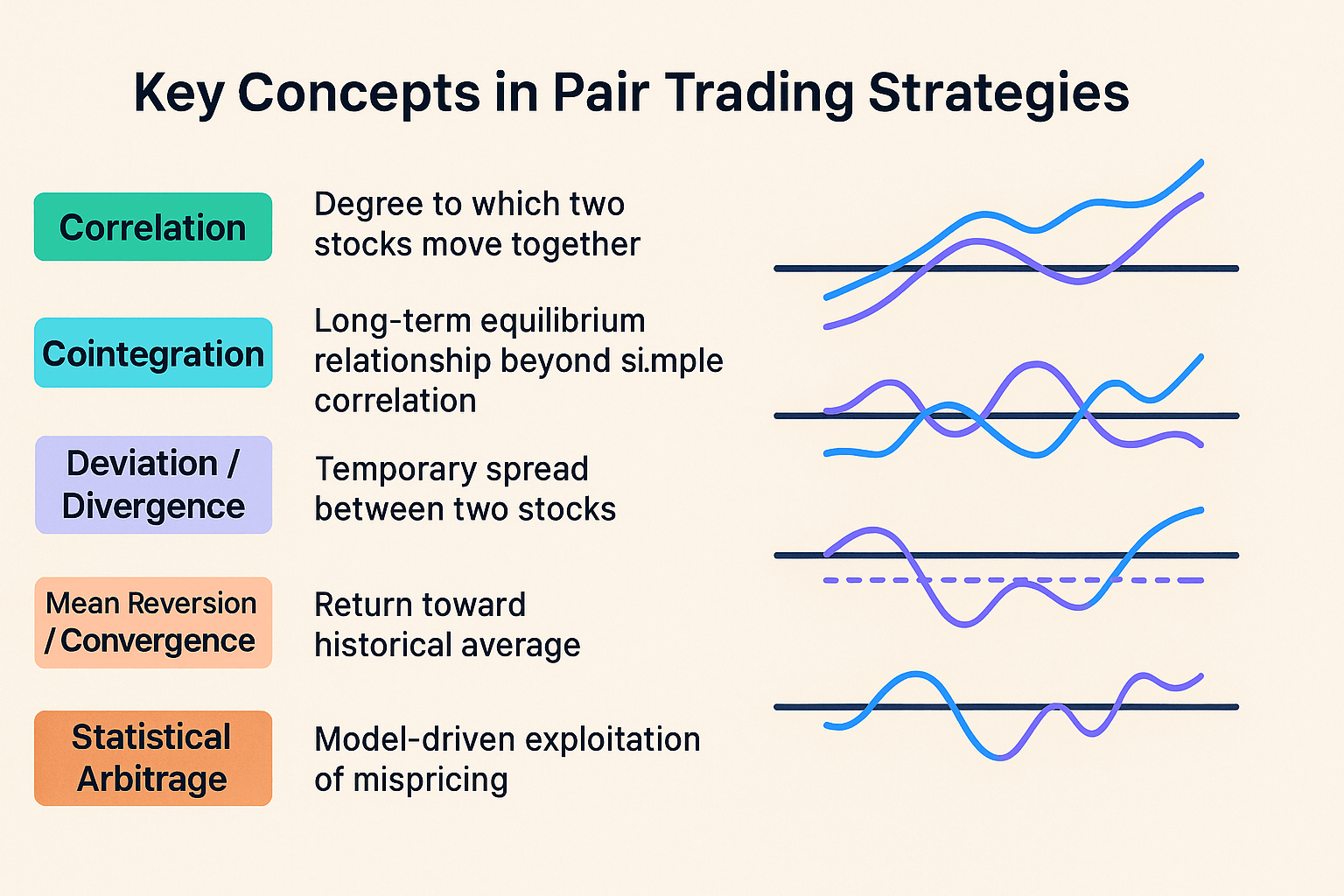 Key Concepts in Pair Trading Strategies

Correlation

Degree to which two stocks move together

Cointegration

Long-term equilibrium relationship beyond si.mple correlation

Deviation / Divergence

Temporary spread between two stocks

Mean Reversion / Convergence

Return toward historical average

Statistical Arbitrage

Model-driven exploitation of mispricing